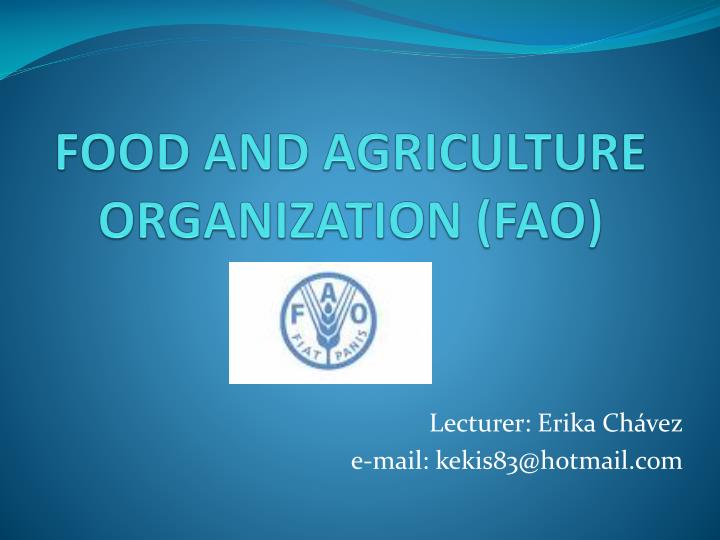 FOOD AND AGRICULTURE ORGANIZATION (FAO)

F A O
FIAT PANIS

Lecturer: Erika Chávez
e-mail: kekis83@hotmail.com